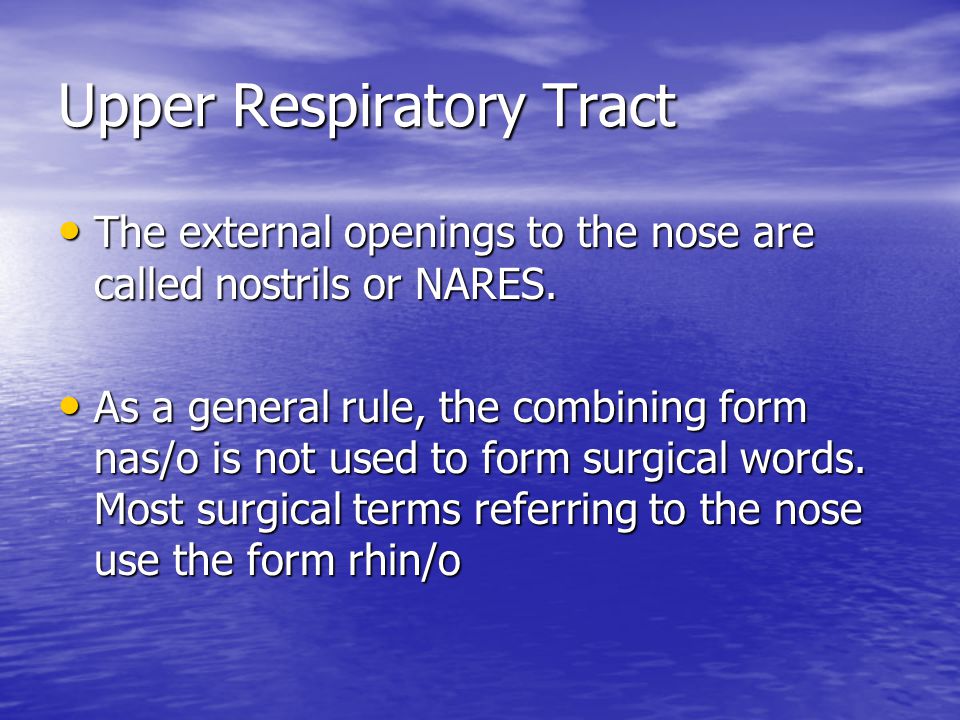 Upper Respiratory Tract

• The external openings to the nose are called nostrils or NARES.

• As a general rule, the combining form nas/o is not used to form surgical words. Most surgical terms referring to the nose use the form rhin/o